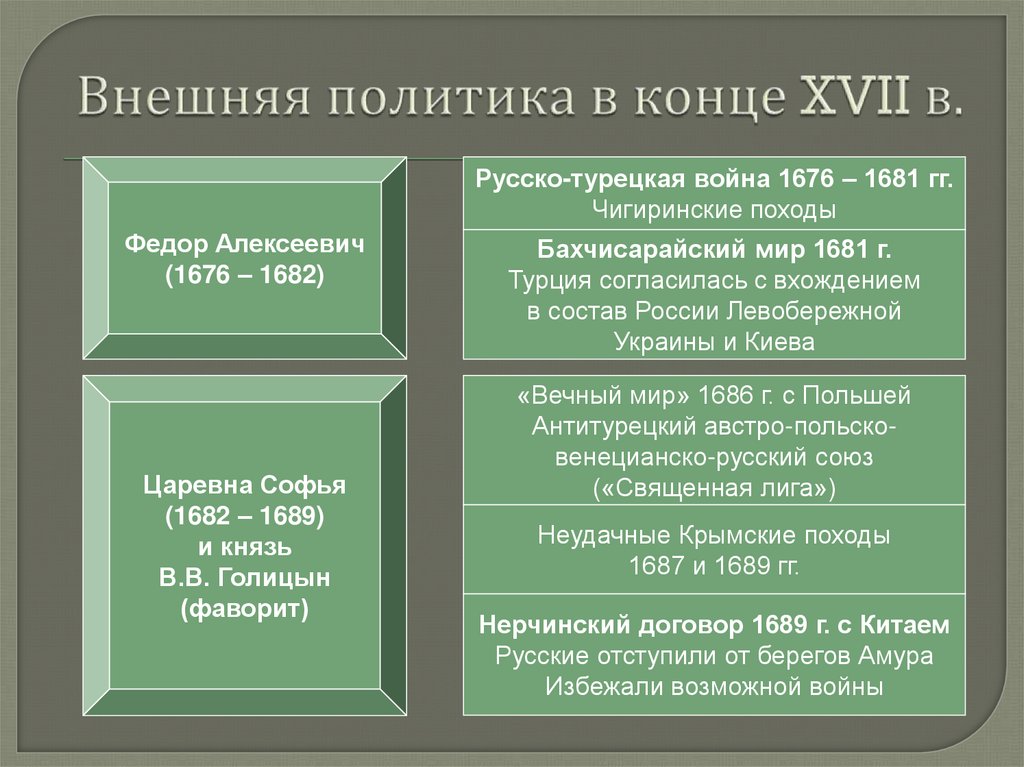 Внешняя политика в конце XVII в.

Федор Алексеевич (1676 – 1682)

Русско-турецкая война 1676 – 1681 гг.
Чигиринские походы

Бахчисарайский мир 1681 г.
Турция согласилась с вхождением в состав России Левобережной Украины и Киева

Царевна Софья (1682 – 1689) и князь В.В. Голицын (фаворит)

«Вечный мир» 1686 г. с Польшей
Антитурецкий австро-польско-венецианско-русский союз («Священная лига»)

Неудачные Крымские походы 1687 и 1689 гг.

Нерчинский договор 1689 г. с Китаем
Русские отступили от берегов Амура
Избежали возможной войны